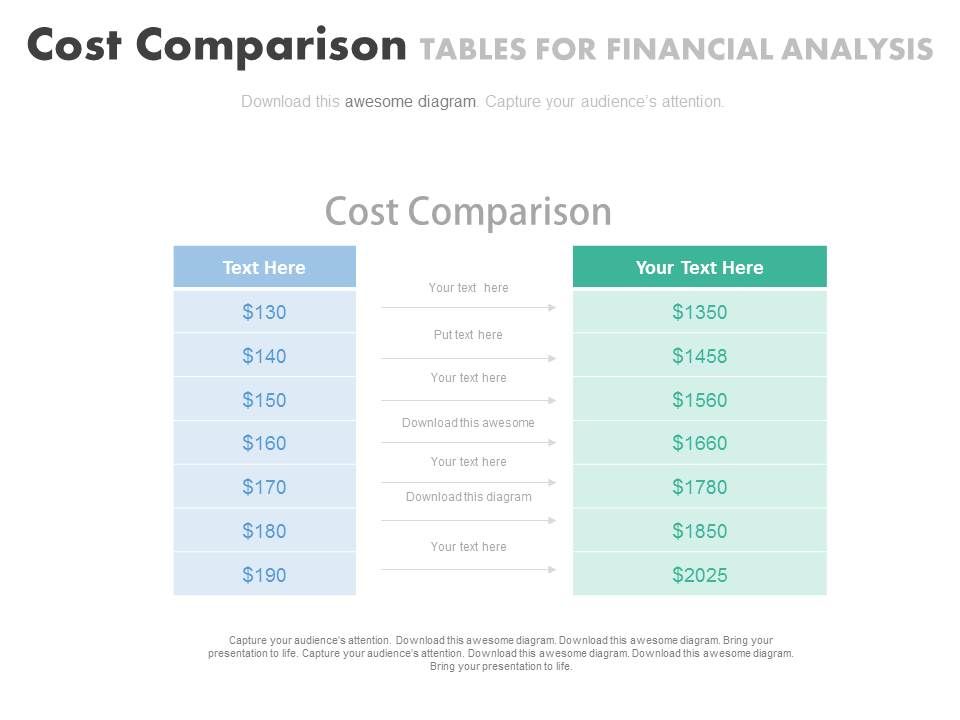 Cost Comparison TABLES FOR FINANCIAL ANALYSIS

Download this awesome diagram. Capture your audience's attention.

Cost Comparison

| Text Here | | Your Text Here |
|---|---|---|
| \$130 | Your text here | \$1350 |
| \$140 | Put text here | \$1458 |
| \$150 | Your text here | \$1560 |
| \$160 | Download this awesome | \$1660 |
| \$170 | Your text here | \$1780 |
| \$180 | Download this diagram | \$1850 |
| \$190 | Your text here | \$2025 |

Capture your audience's attention. Download this awesome diagram. Download this awesome diagram. Bring your presentation to life. Capture your audience's attention. Download this awesome diagram. Download this awesome diagram. Bring your presentation to life.